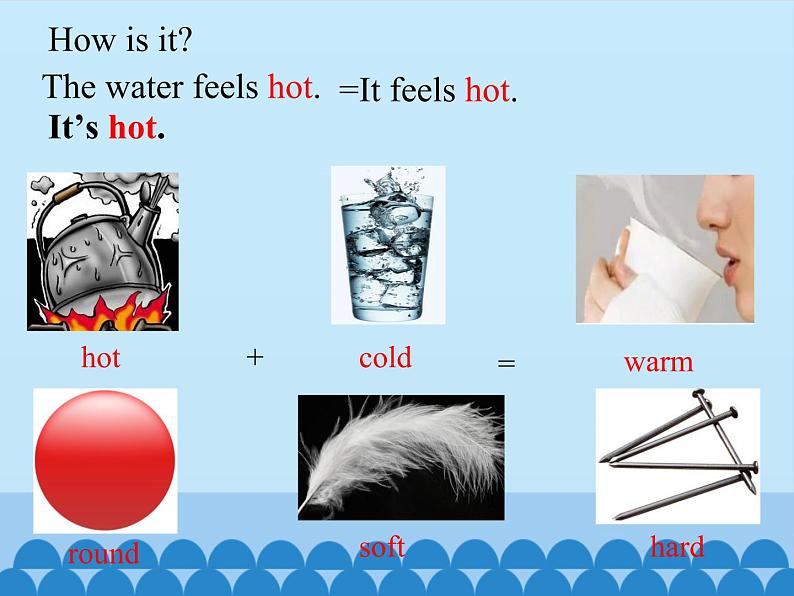 How is it?

The water feels hot. =It feels hot.

It's hot.

hot + cold = warm

round

soft

hard